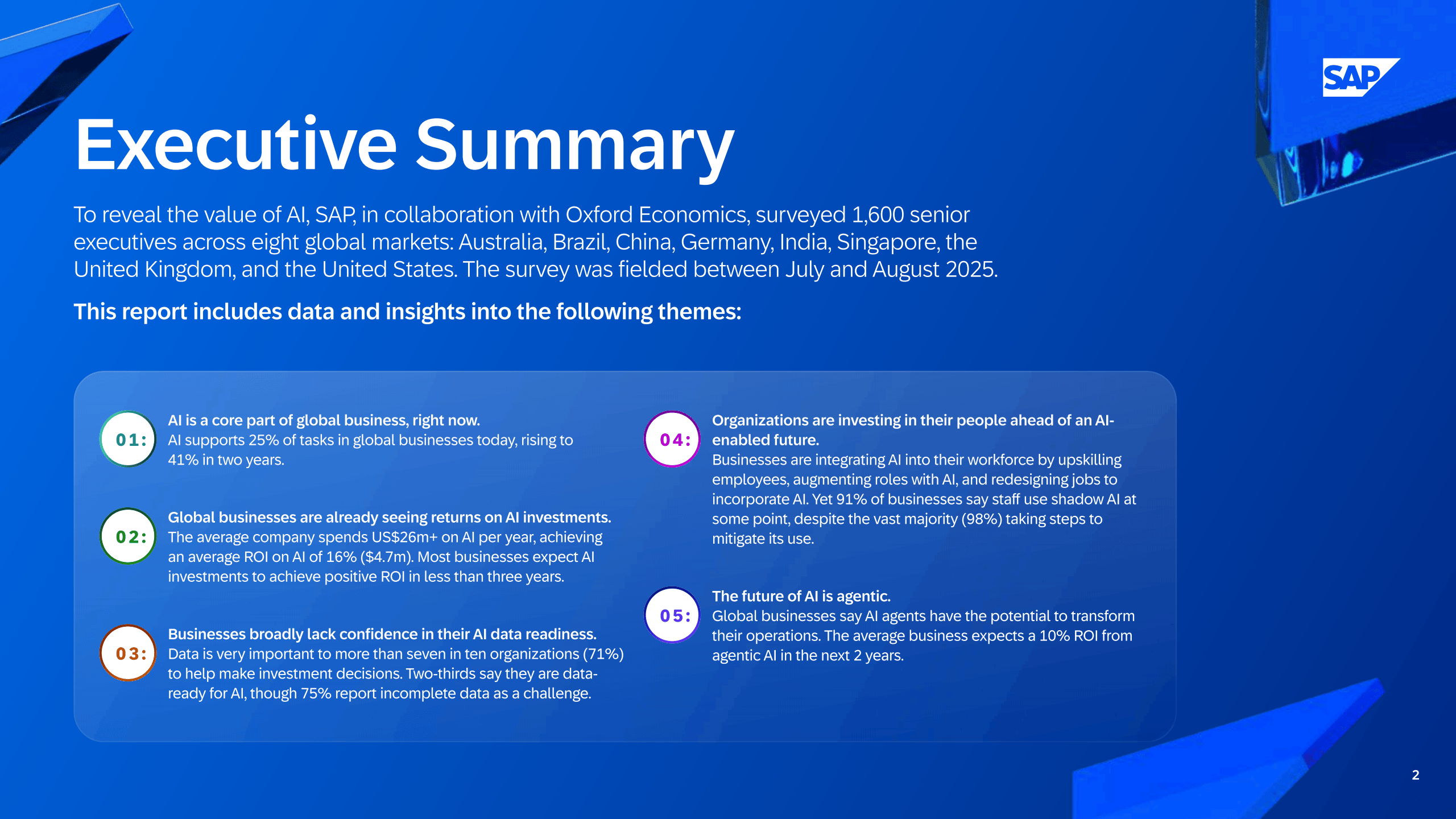 SAP

Executive Summary

To reveal the value of AI, SAP, in collaboration with Oxford Economics, surveyed 1,600 senior executives across eight global markets: Australia, Brazil, China, Germany, India, Singapore, the United Kingdom, and the United States. The survey was fielded between July and August 2025.

This report includes data and insights into the following themes:

01: AI is a core part of global business, right now.
AI supports 25% of tasks in global businesses today, rising to 41% in two years.

02: Global businesses are already seeing returns on AI investments.
The average company spends US$26m+ on AI per year, achieving an average ROI on AI of 16% ($4.7m). Most businesses expect AI investments to achieve positive ROI in less than three years.

03: Businesses broadly lack confidence in their AI data readiness.
Data is very important to more than seven in ten organizations (71%) to help make investment decisions. Two-thirds say they are data-ready for AI, though 75% report incomplete data as a challenge.

04: Organizations are investing in their people ahead of an AI-enabled future.
Businesses are integrating AI into their workforce by upskilling employees, augmenting roles with AI, and redesigning jobs to incorporate AI. Yet 91% of businesses say staff use shadow AI at some point, despite the vast majority (98%) taking steps to mitigate its use.

05: The future of AI is agentic.
Global businesses say AI agents have the potential to transform their operations. The average business expects a 10% ROI from agentic AI in the next 2 years.

2